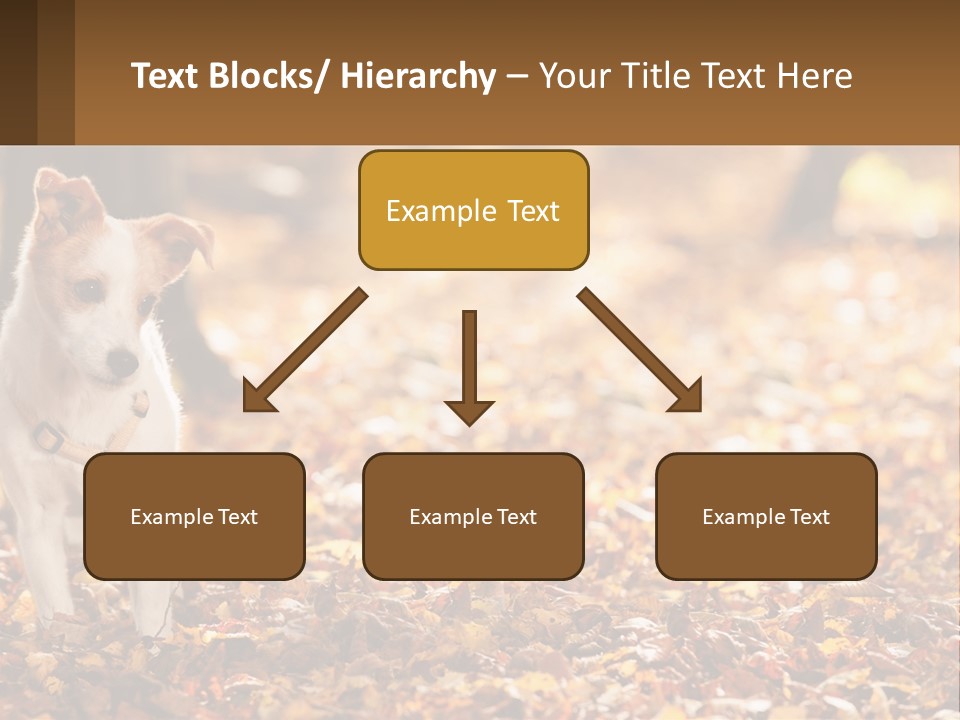 Text Blocks/ Hierarchy – Your Title Text Here

Example Text

Example Text

Example Text

Example Text